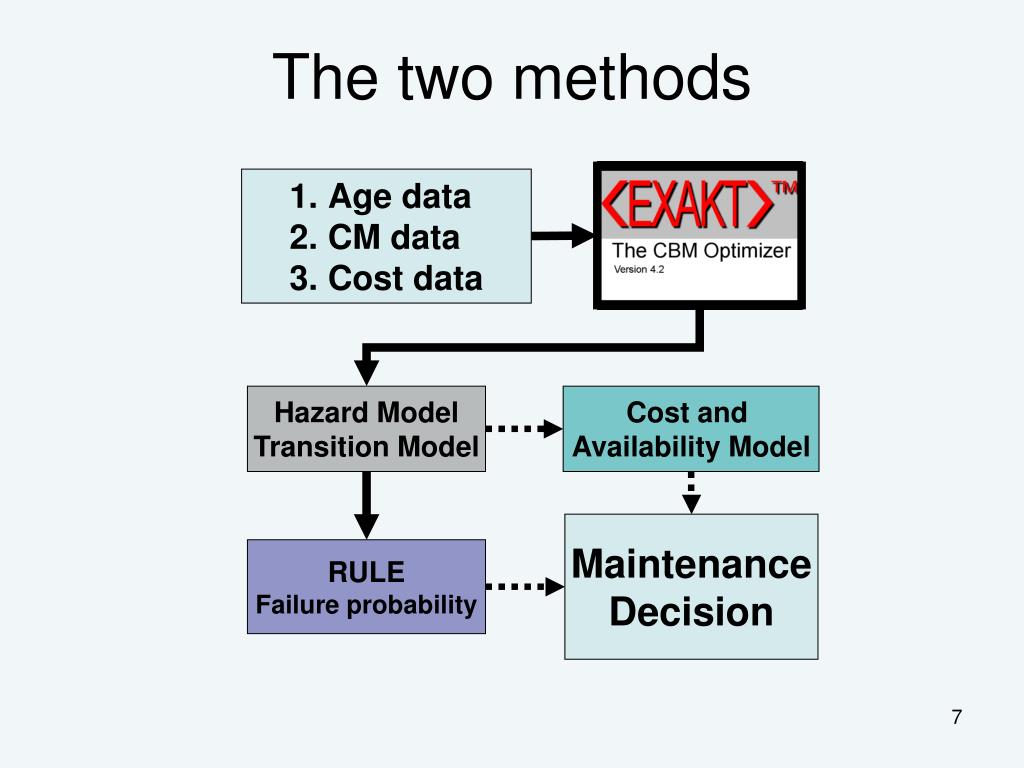 The two methods

1. Age data
2. CM data
3. Cost data

<EXAKT>™
The CBM Optimizer
Version 4.2

Hazard Model
Transition Model

Cost and
Availability Model

RULE
Failure probability

Maintenance
Decision

7